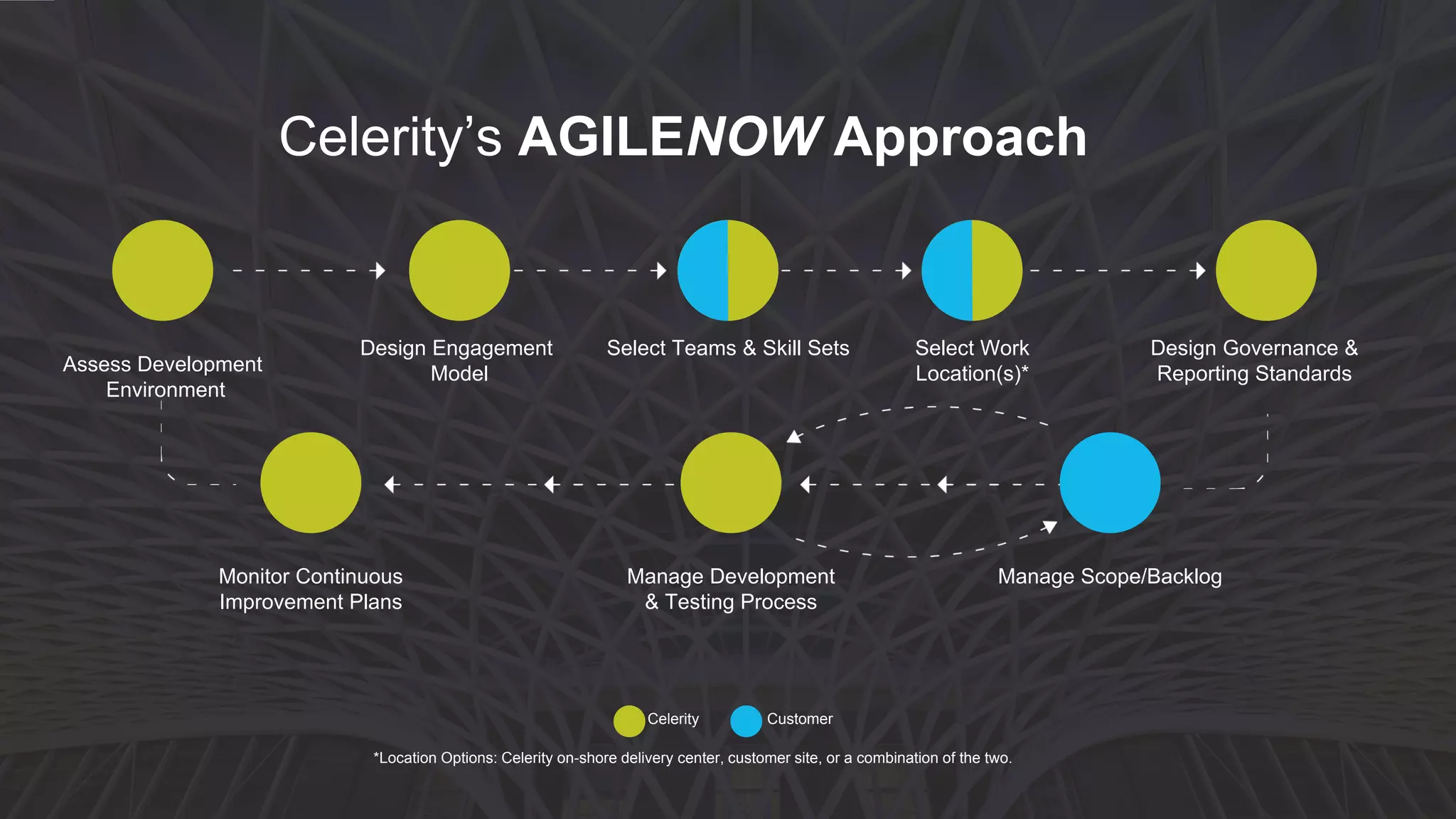 Celerity's AGILENOW Approach

Assess Development Environment

Design Engagement Model

Select Teams & Skill Sets

Select Work Location(s)*

Design Governance & Reporting Standards

Monitor Continuous Improvement Plans

Manage Development & Testing Process

Manage Scope/Backlog

Celerity

Customer

*Location Options: Celerity on-shore delivery center, customer site, or a combination of the two.